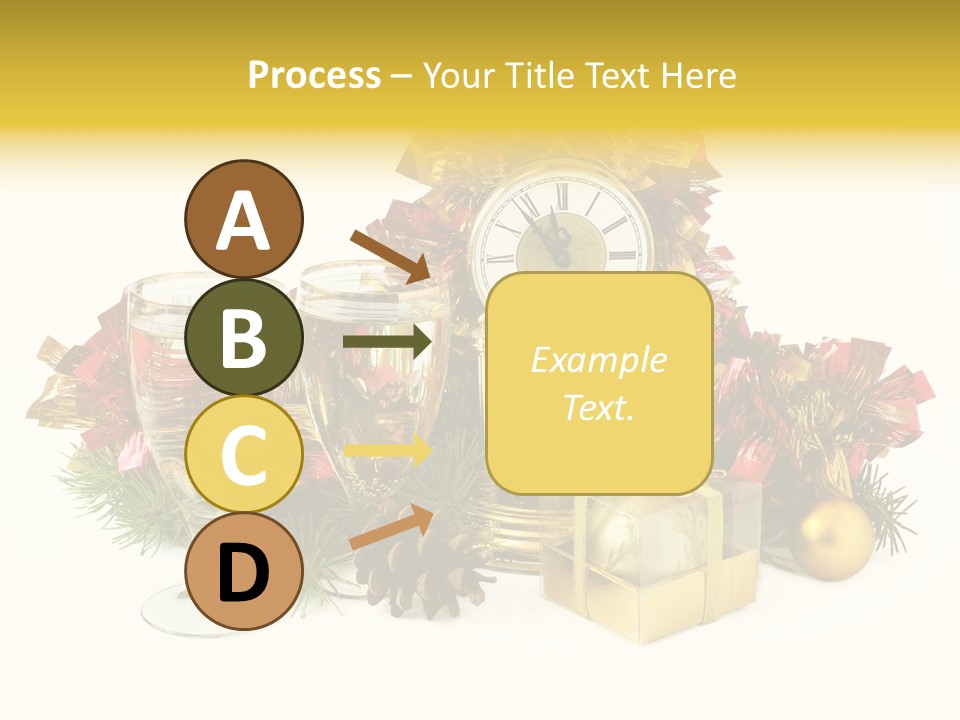 Process – Your Title Text Here

A

B

C

D

Example Text.